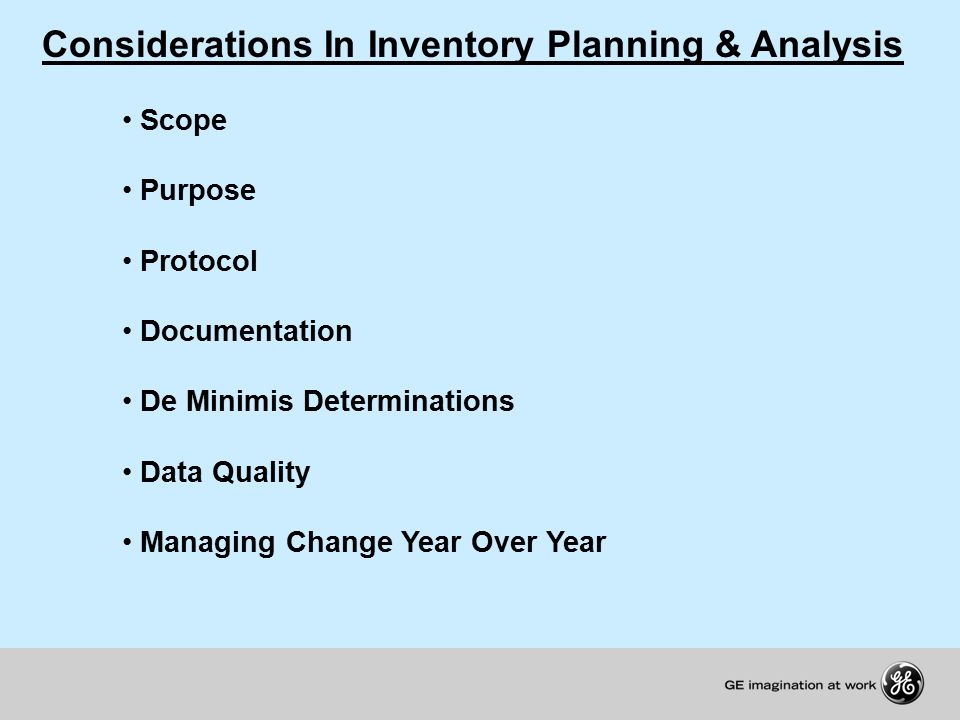 Considerations In Inventory Planning & Analysis

• Scope

• Purpose

• Protocol

• Documentation

• De Minimis Determinations

• Data Quality

• Managing Change Year Over Year

GE imagination at work